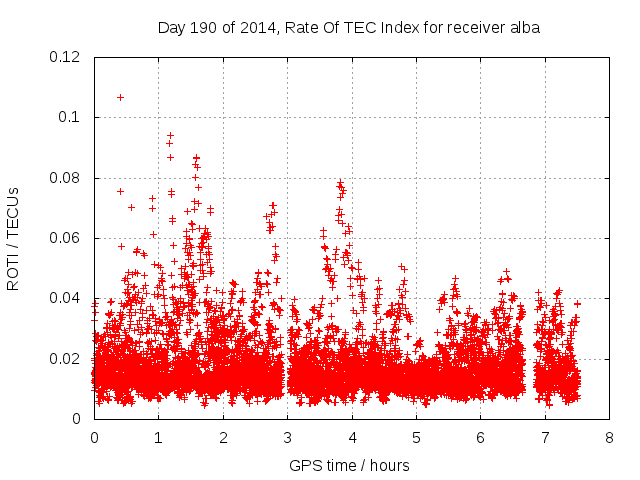 Day 190 of 2014, Rate Of TEC Index for receiver alba

ROTI / TECUs

0.12
0.1
0.08
0.06
0.04
0.02
0

0 1 2 3 4 5 6 7 8

GPS time / hours